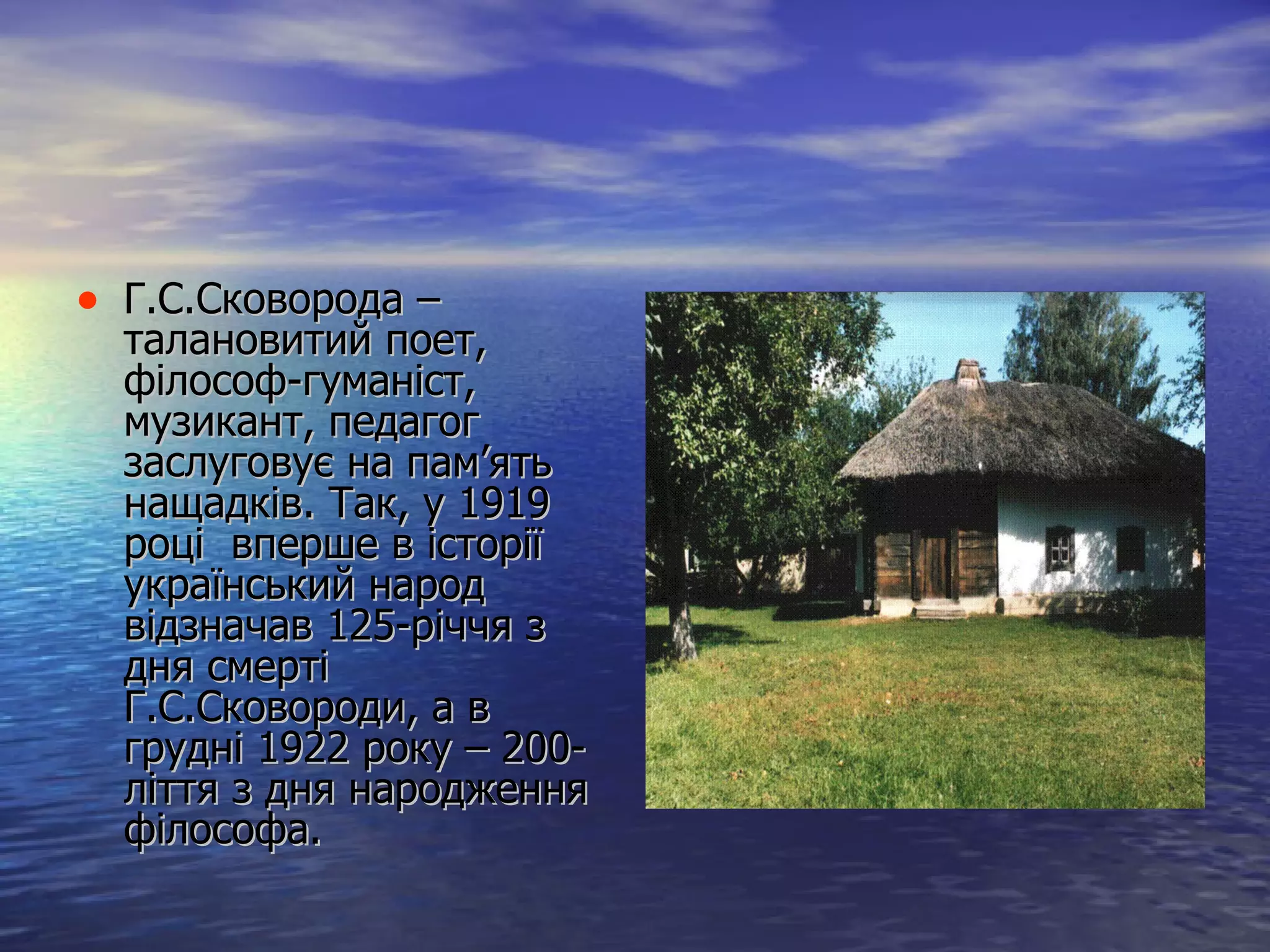 • Г.С.Сковорода – талановитий поет, філософ-гуманіст, музикант, педагог заслуговує на пам’ять нащадків. Так, у 1919 році  вперше в історії український народ відзначав 125-річчя з дня смерті Г.С.Сковороди, а в грудні 1922 року – 200-ліття з дня народження філософа.